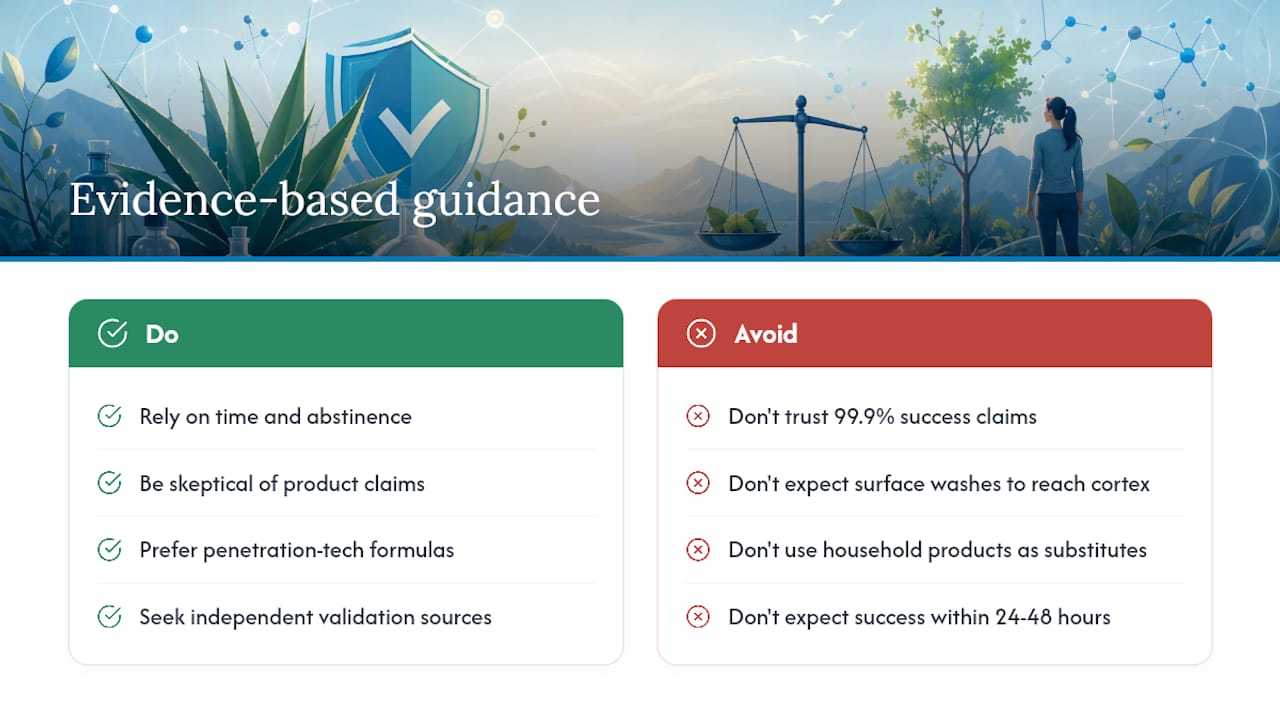 Evidence-based guidance

Do

Rely on time and abstinence

Be skeptical of product claims

Prefer penetration-tech formulas

Seek independent validation sources

Avoid

Don't trust 99.9% success claims

Don't expect surface washes to reach cortex

Don't use household products as substitutes

Don't expect success within 24-48 hours